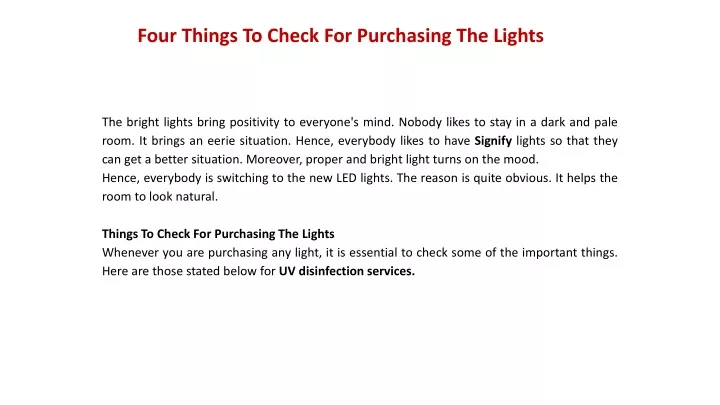 Four Things To Check For Purchasing The Lights

The bright lights bring positivity to everyone's mind. Nobody likes to stay in a dark and pale room. It brings an eerie situation. Hence, everybody likes to have Signify lights so that they can get a better situation. Moreover, proper and bright light turns on the mood.
Hence, everybody is switching to the new LED lights. The reason is quite obvious. It helps the room to look natural.

Things To Check For Purchasing The Lights
Whenever you are purchasing any light, it is essential to check some of the important things. Here are those stated below for UV disinfection services.